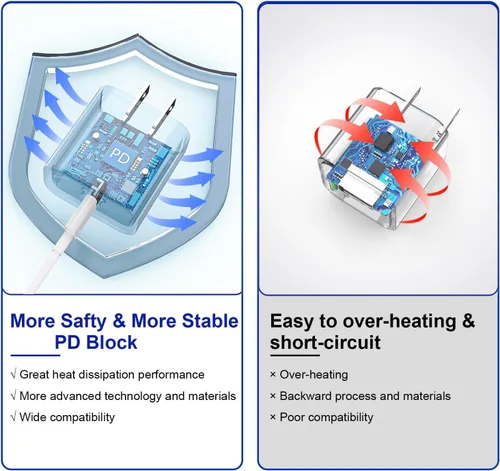 PD

More Safty & More Stable PD Block

√ Great heat dissipation performance

√ More advanced technology and materials

√ Wide compatibility

Easy to over-heating & short-circuit

× Over-heating

× Backward process and materials

× Poor compatibility